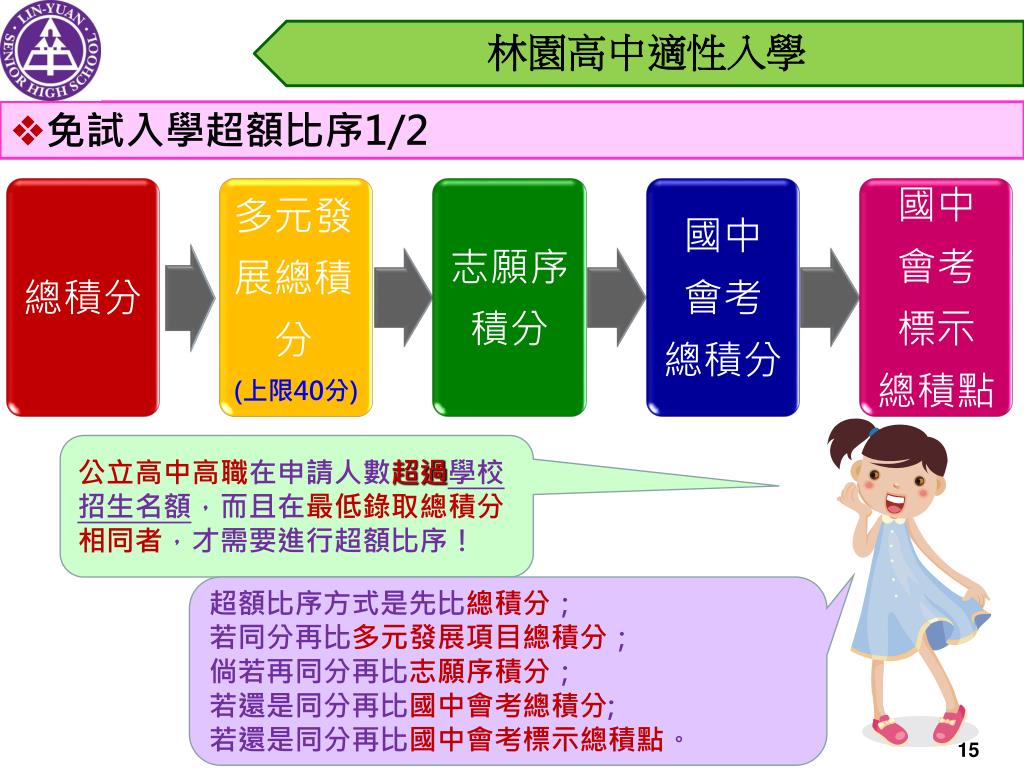 LIN-YUAN SENIOR HIGH SCHOOL

林園高中適性入學

❖免試入學超額比序1/2

總積分

多元發展總積分
(上限40分)

志願序積分

國中會考總積分

國中會考標示總積點

公立高中高職在申請人數超過學校招生名額，而且在最低錄取總積分相同者，才需要進行超額比序！

超額比序方式是先比總積分；
若同分再比多元發展項目總積分；
倘若再同分再比志願序積分；
若還是同分再比國中會考總積分;
若還是同分再比國中會考標示總積點。

15